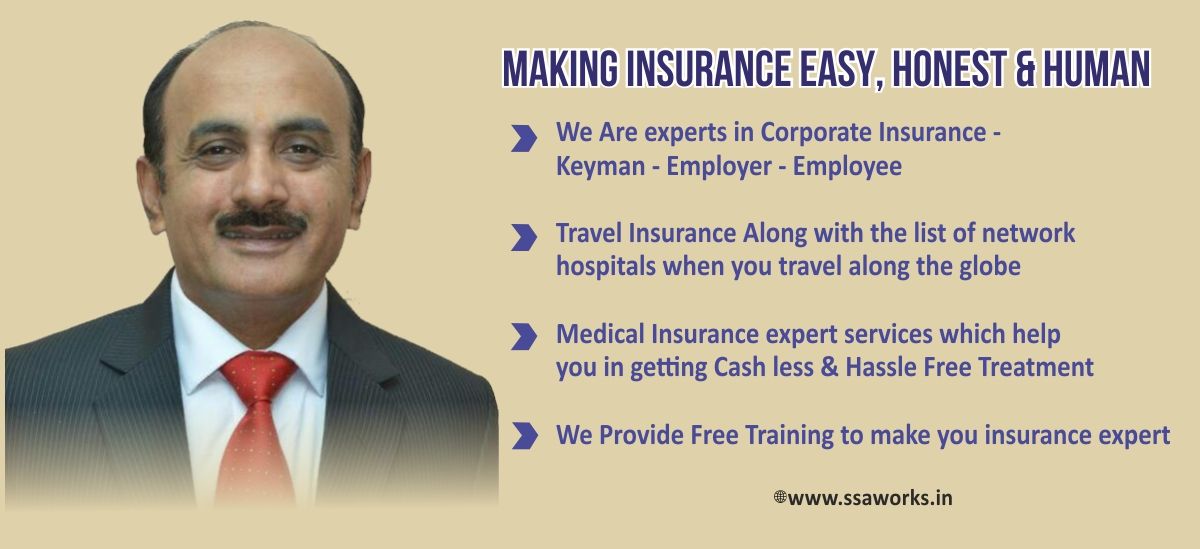 MAKING INSURANCE EASY, HONEST & HUMAN

We Are experts in Corporate Insurance - Keyman - Employer - Employee

Travel Insurance Along with the list of network hospitals when you travel along the globe

Medical Insurance expert services which help you in getting Cash less & Hassle Free Treatment

We Provide Free Training to make you insurance expert

www.ssaworks.in